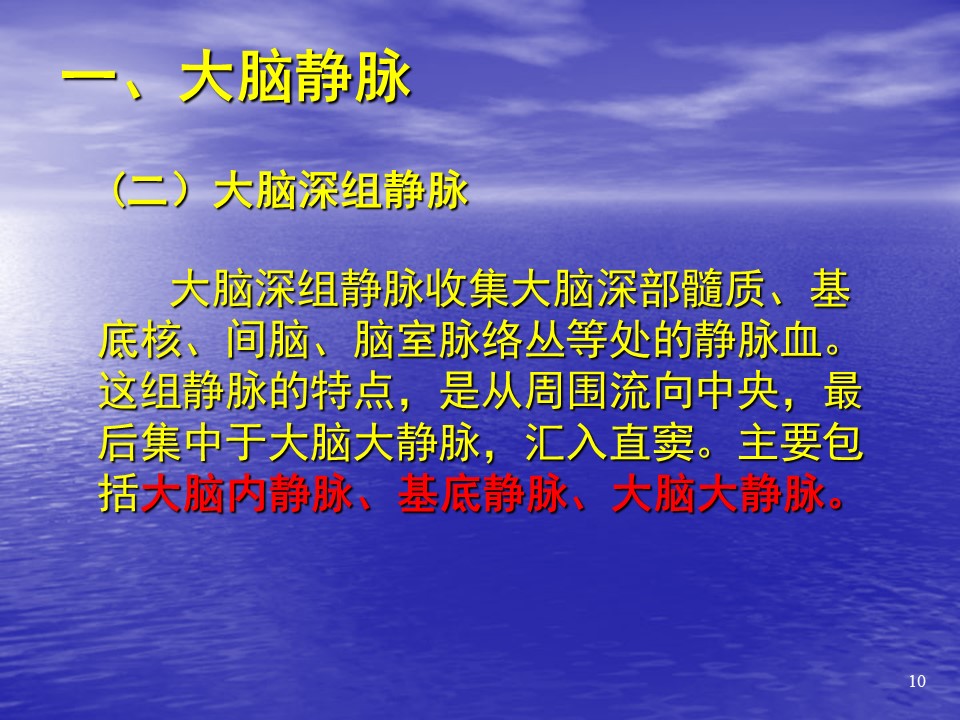 一、大脑静脉

（二）大脑深组静脉

大脑深组静脉收集大脑深部髓质、基底核、间脑、脑室脉络丛等处的静脉血。这组静脉的特点，是从周围流向中央，最后集中于大脑大静脉，汇入直窦。主要包括大脑内静脉、基底静脉、大脑大静脉。

10